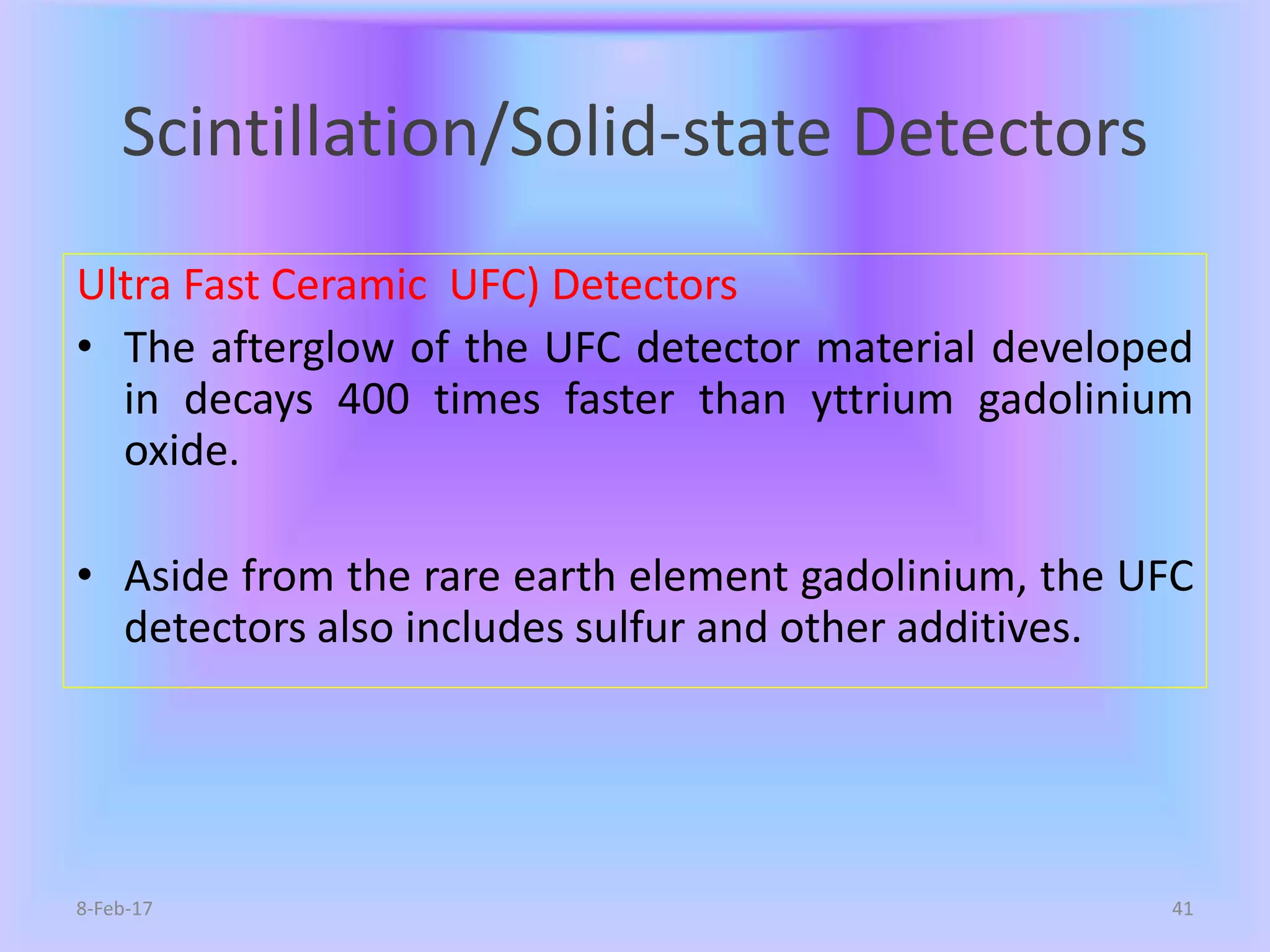 Scintillation/Solid-state Detectors

Ultra Fast Ceramic  UFC) Detectors

• The afterglow of the UFC detector material developed in decays 400 times faster than yttrium gadolinium oxide.

• Aside from the rare earth element gadolinium, the UFC detectors also includes sulfur and other additives.

8-Feb-17

41